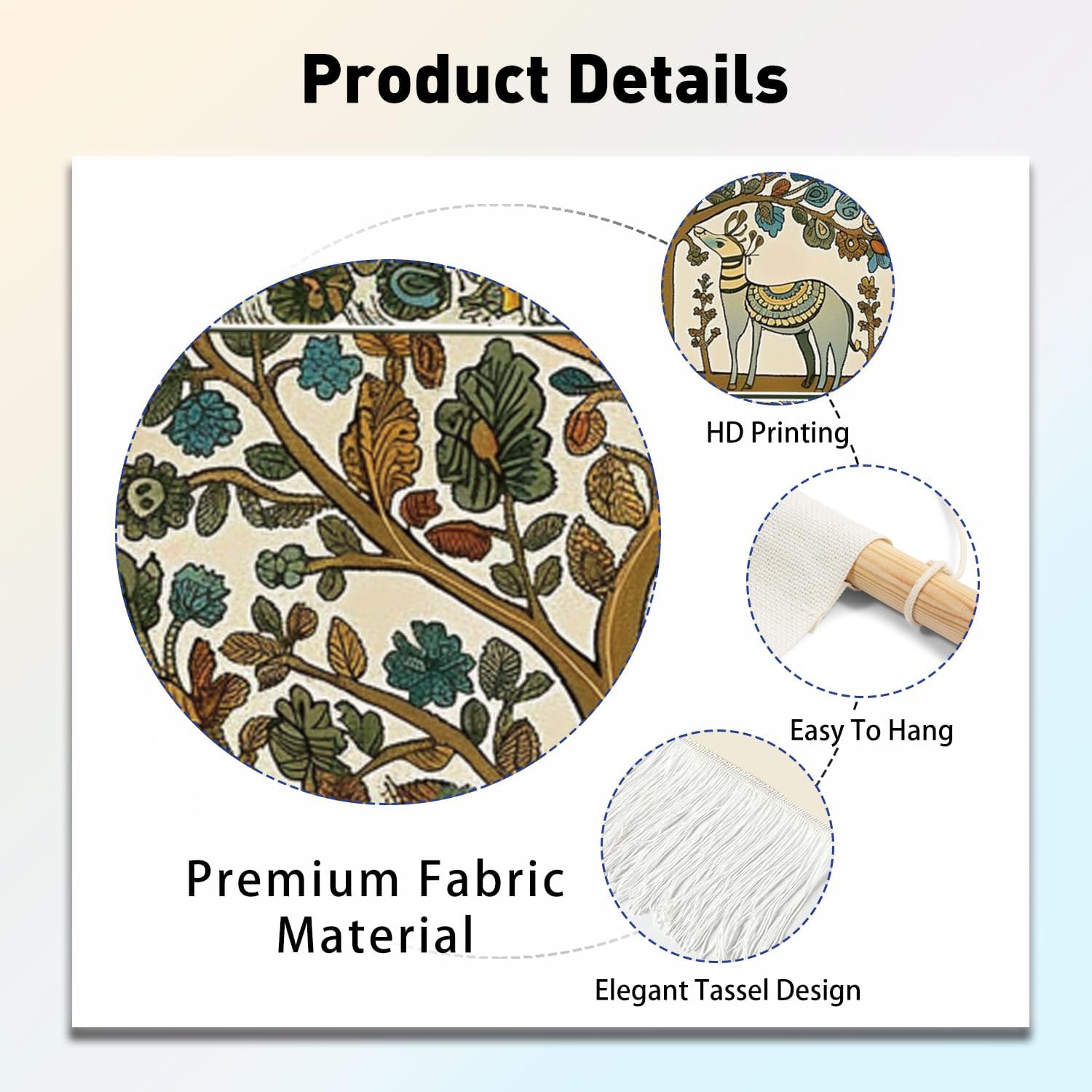 Product Details

HD Printing

Easy To Hang

Premium Fabric Material

Elegant Tassel Design